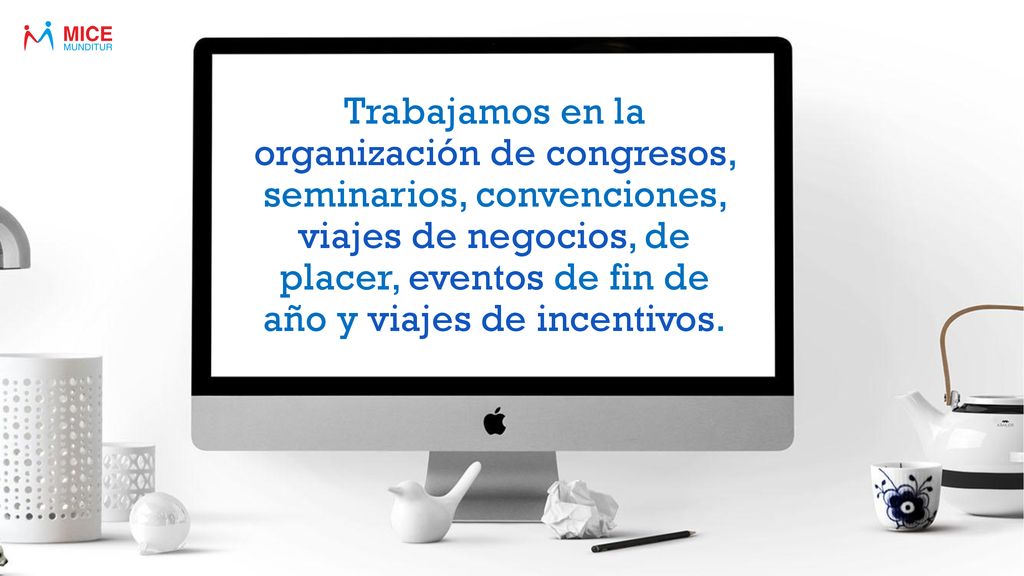 MICE
MUNDITUR

Trabajamos en la organización de congresos, seminarios, convenciones, viajes de negocios, de placer, eventos de fin de año y viajes de incentivos.